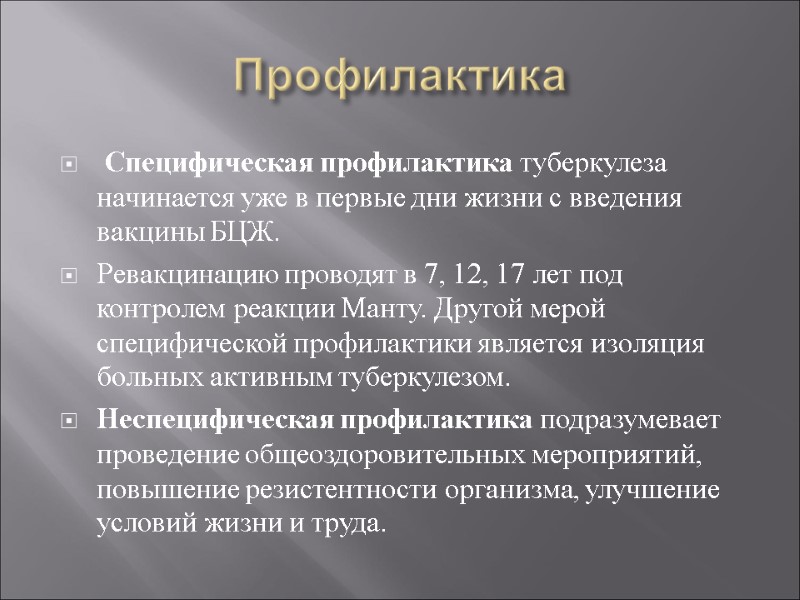 Профилактика

Специфическая профилактика туберкулеза начинается уже в первые дни жизни с введения вакцины БЦЖ.

Ревакцинацию проводят в 7, 12, 17 лет под контролем реакции Манту. Другой мерой специфической профилактики является изоляция больных активным туберкулезом.

Неспецифическая профилактика подразумевает проведение общеоздоровительных мероприятий, повышение резистентности организма, улучшение условий жизни и труда.